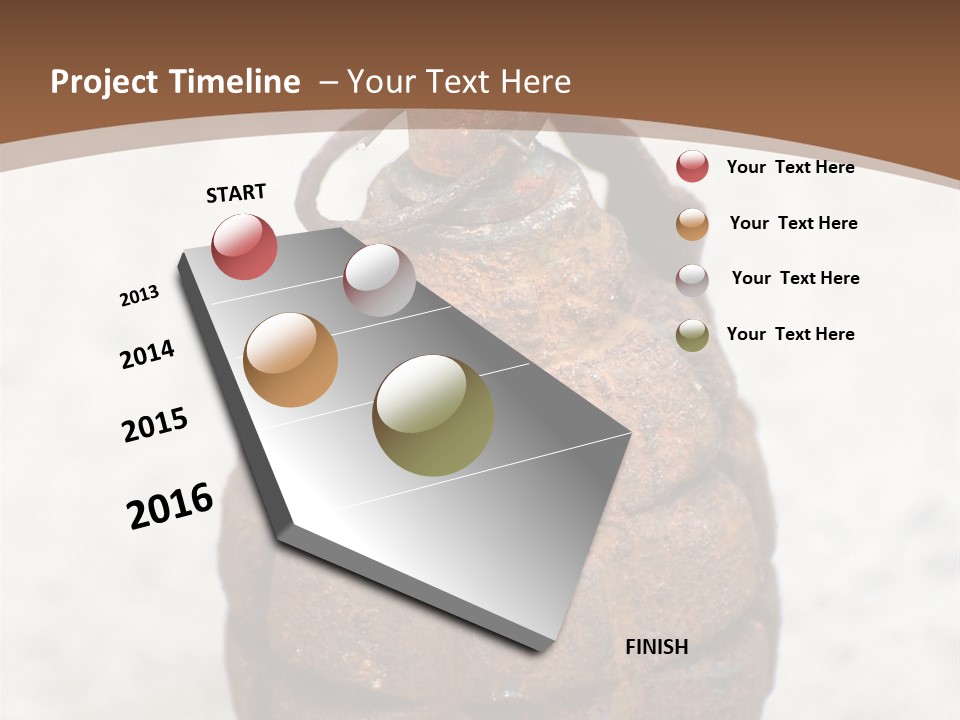 Project Timeline – Your Text Here

START

2013

2014

2015

2016

FINISH

Your Text Here

Your Text Here

Your Text Here

Your Text Here